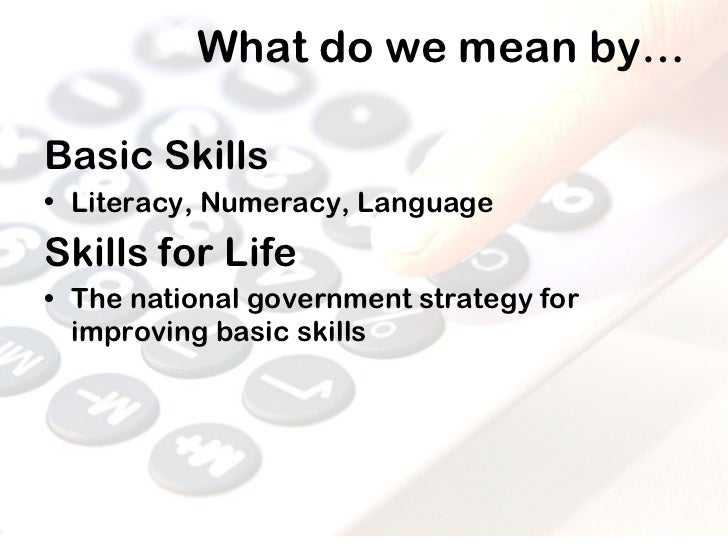 What do we mean by…

Basic Skills
• Literacy, Numeracy, Language

Skills for Life
• The national government strategy for improving basic skills